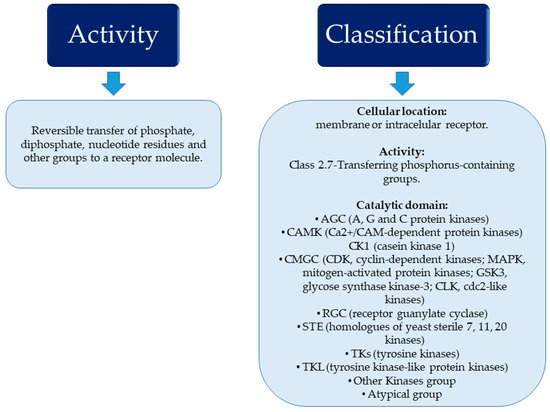 Activity

Reversible transfer of phosphate, diphosphate, nucleotide residues and other groups to a receptor molecule.

Classification

Cellular location:
membrane or intracelular receptor.

Activity:
Class 2.7-Transferring phosphorus-containing groups.

Catalytic domain:
• AGC (A, G and C protein kinases)
• CAMK (Ca2+/CAM-dependent protein kinases) CK1 (casein kinase 1)
• CMGC (CDK, cyclin-dependent kinases; MAPK, mitogen-activated protein kinases; GSK3, glycose synthase kinase-3; CLK, cdc2-like kinases)
• RGC (receptor guanylate cyclase)
• STE (homologues of yeast sterile 7, 11, 20 kinases)
• TKs (tyrosine kinases)
• TKL (tyrosine kinase-like protein kinases)
• Other Kinases group
• Atypical group